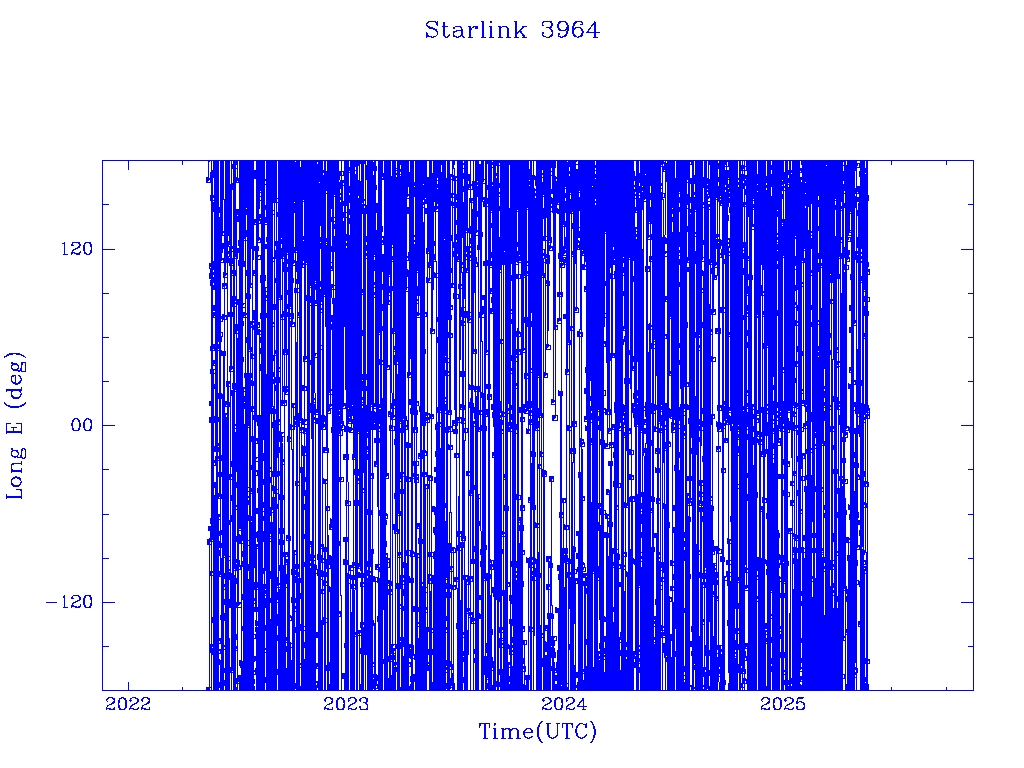 Starlink 3964

Long E (deg)

120

00

−120

2022

2023

2024

2025

Time(UTC)